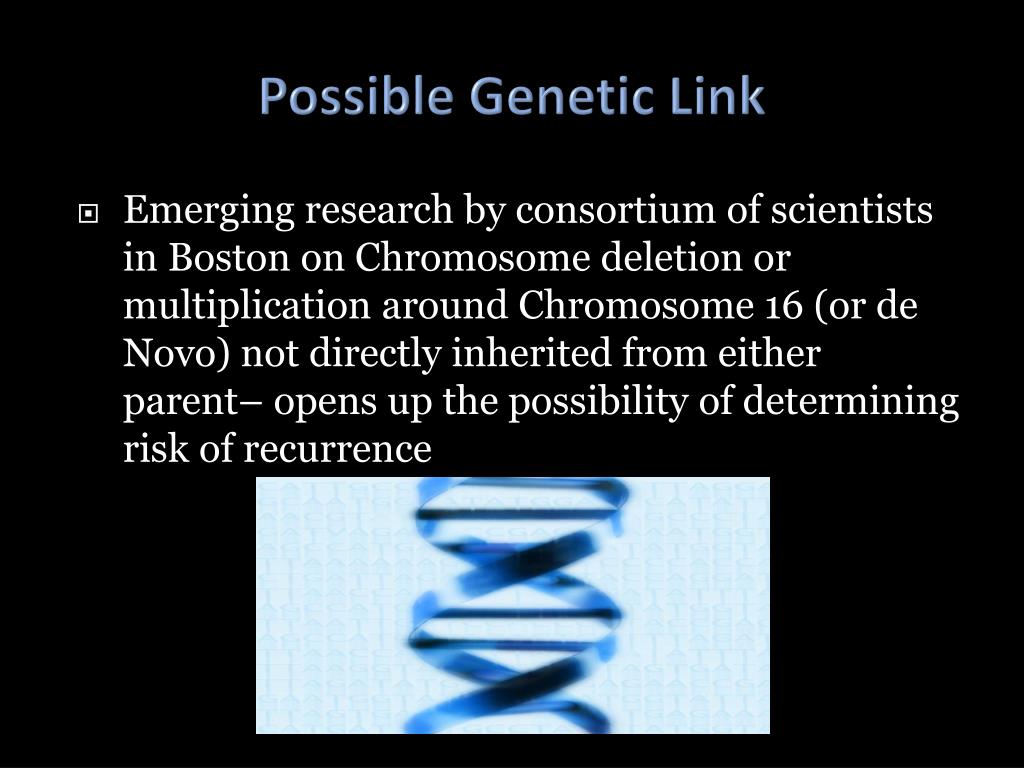 Possible Genetic Link

Emerging research by consortium of scientists in Boston on Chromosome deletion or multiplication around Chromosome 16 (or de Novo) not directly inherited from either parent– opens up the possibility of determining risk of recurrence